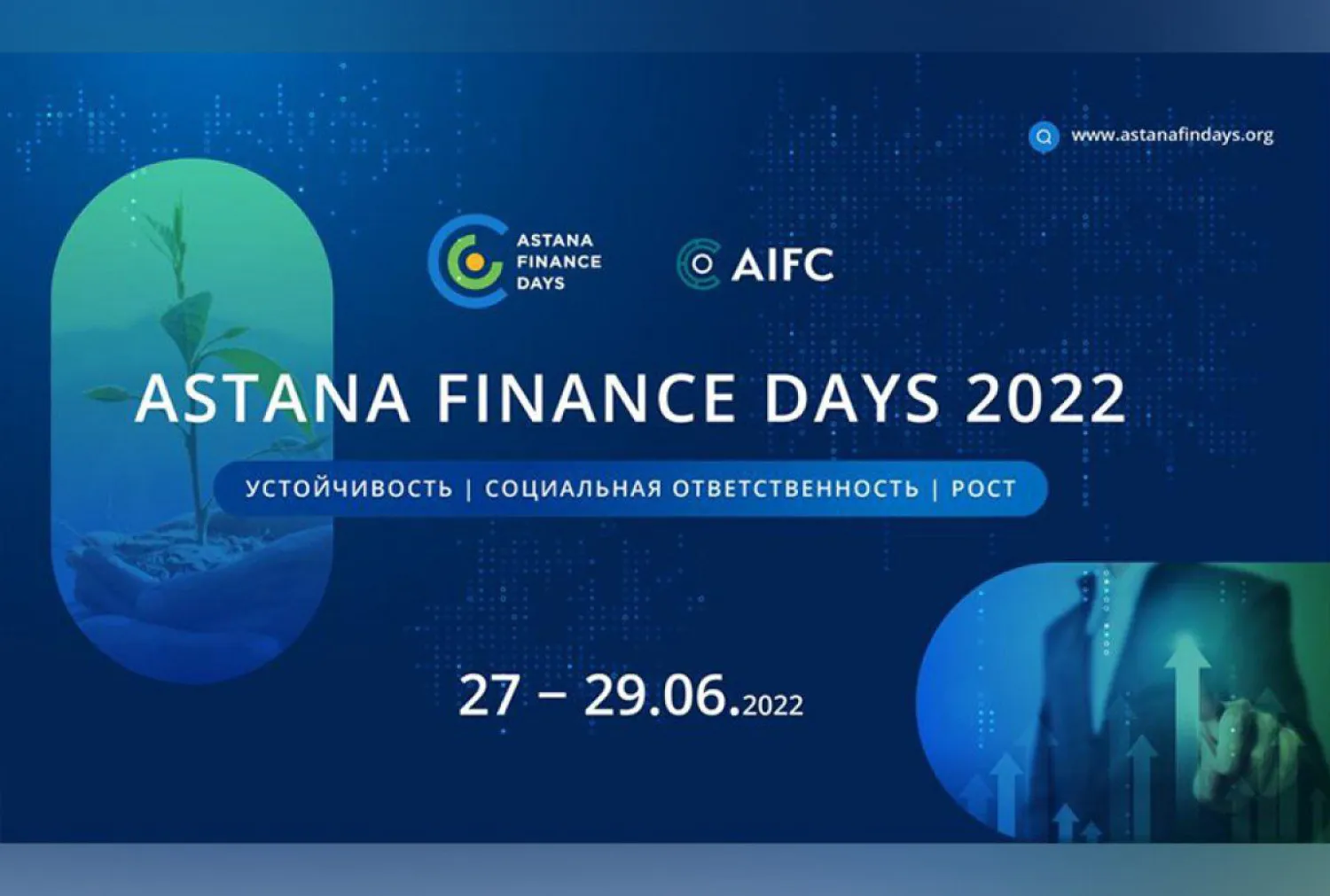 www.astanafindays.org

ASTANA
FINANCE
DAYS

AIFC

ASTANA FINANCE DAYS 2022

УСТОЙЧИВОСТЬ | СОЦИАЛЬНАЯ ОТВЕТСТВЕННОСТЬ | РОСТ

27 – 29.06.2022